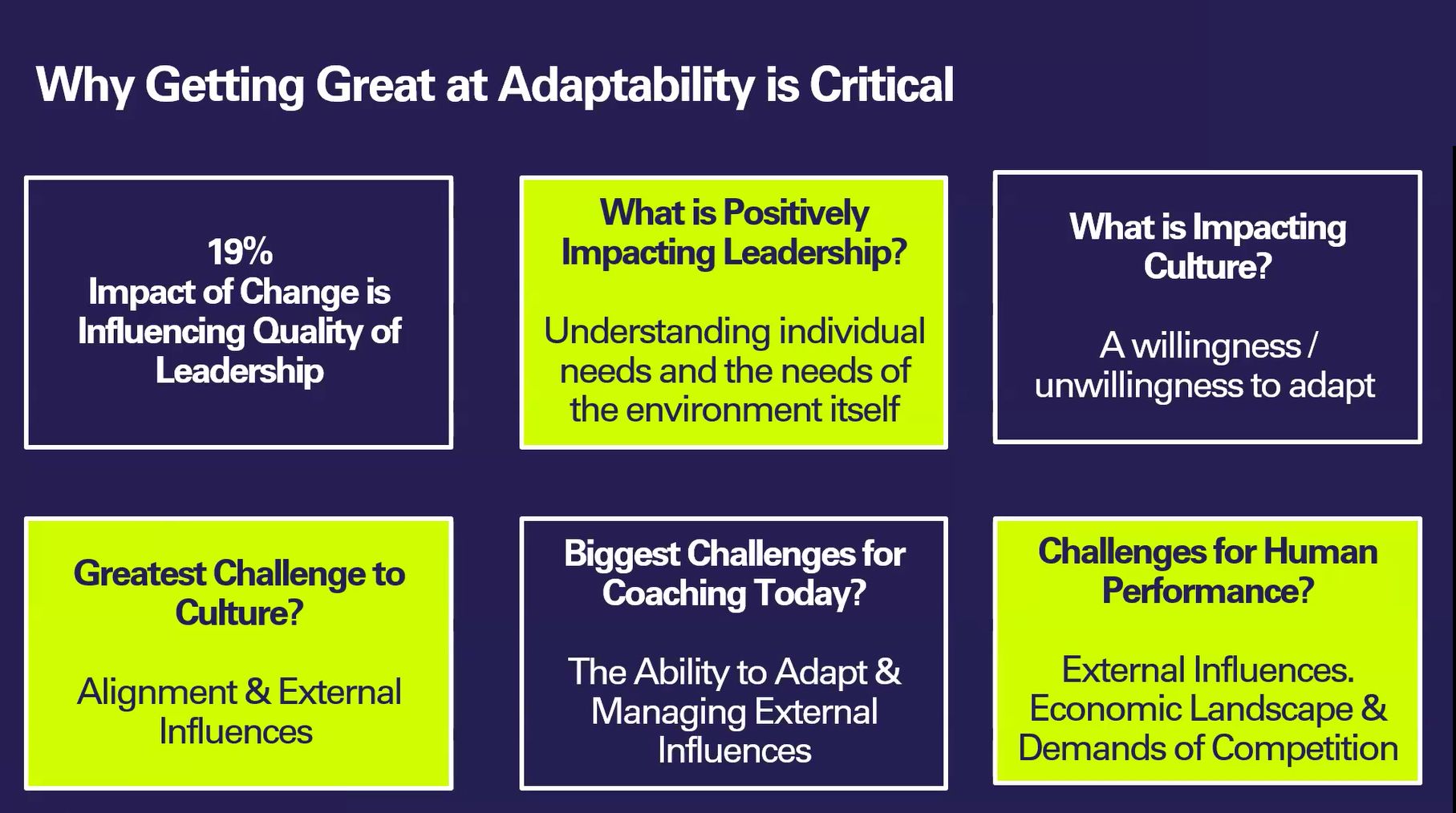 Why Getting Great at Adaptability is Critical

19%
Impact of Change is Influencing Quality of Leadership

What is Positively Impacting Leadership?

Understanding individual needs and the needs of the environment itself

What is Impacting Culture?

A willingness / unwillingness to adapt

Greatest Challenge to Culture?

Alignment & External Influences

Biggest Challenges for Coaching Today?

The Ability to Adapt & Managing External Influences

Challenges for Human Performance?

External Influences. Economic Landscape & Demands of Competition